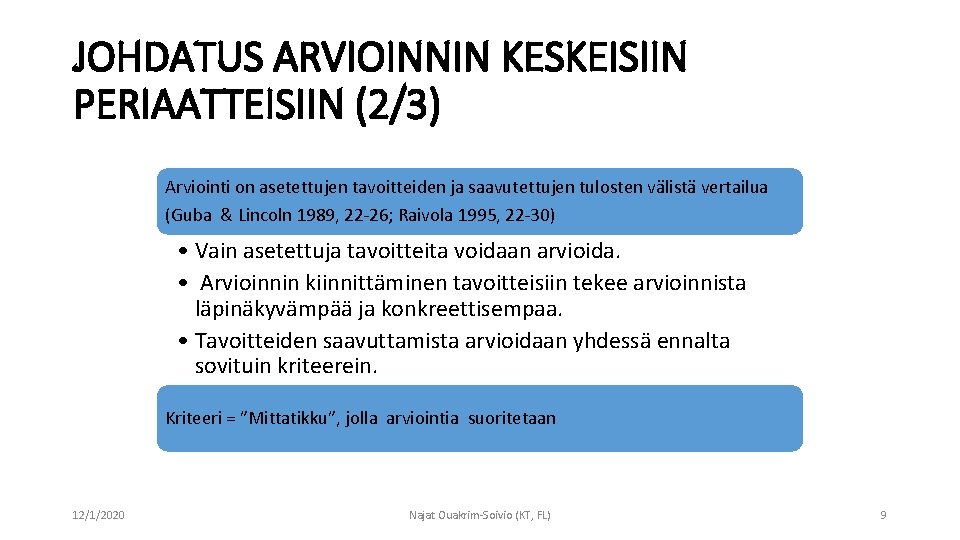 JOHDATUS ARVIOINNIN KESKEISIIN PERIAATTEISIIN (2/3)

Arviointi on asetettujen tavoitteiden ja saavutettujen tulosten välistä vertailua (Guba & Lincoln 1989, 22-26; Raivola 1995, 22-30)

• Vain asetettuja tavoitteita voidaan arvioida.
• Arvioinnin kiinnittäminen tavoitteisiin tekee arvioinnista läpinäkyvämpää ja konkreettisempaa.
• Tavoitteiden saavuttamista arvioidaan yhdessä ennalta sovituin kriteerein.

Kriteeri = "Mittatikku", jolla arviointia suoritetaan

12/1/2020

Najat Ouakrim-Soivio (KT, FL)

9